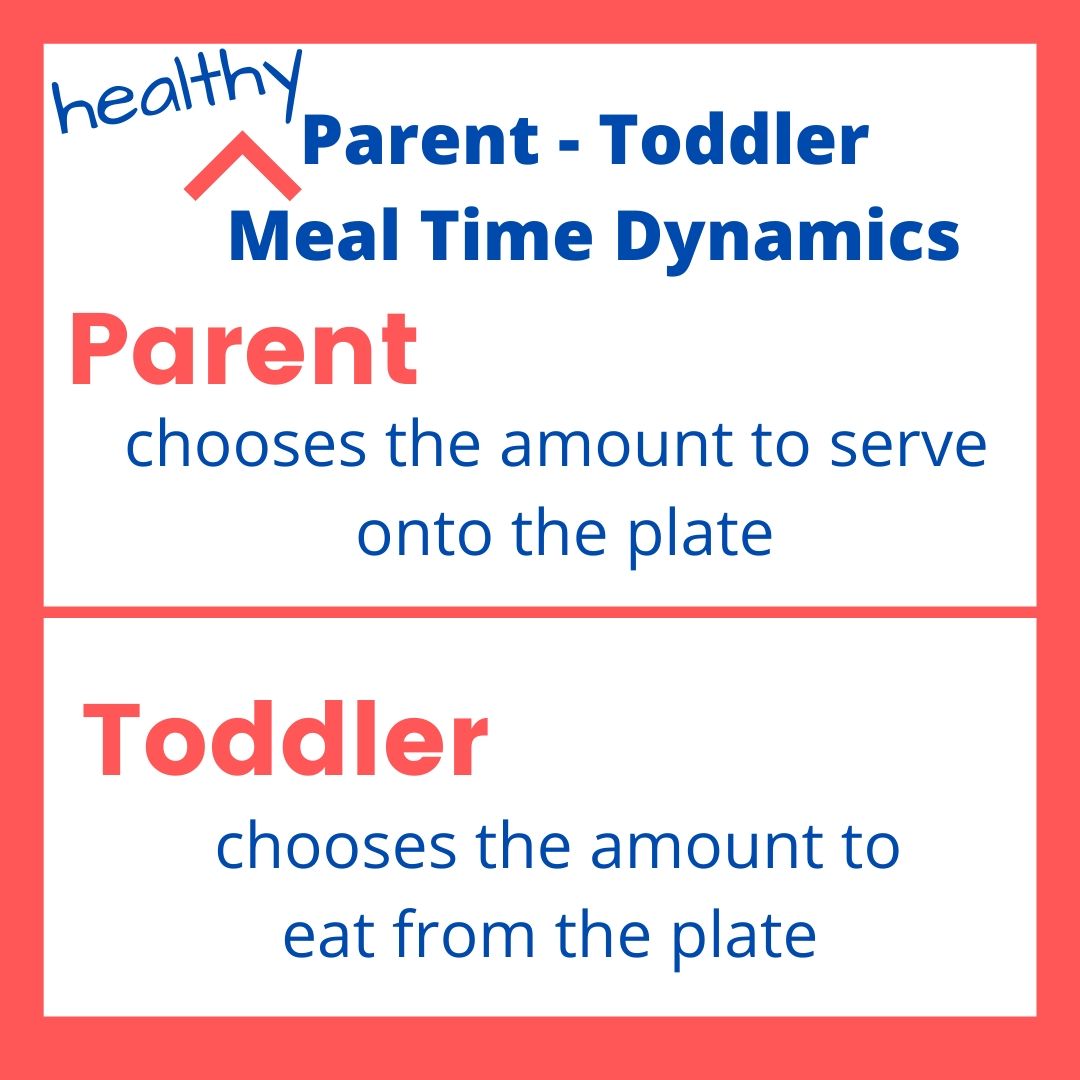 healthy
Parent - Toddler
Meal Time Dynamics

Parent
chooses the amount to serve onto the plate

Toddler
chooses the amount to eat from the plate